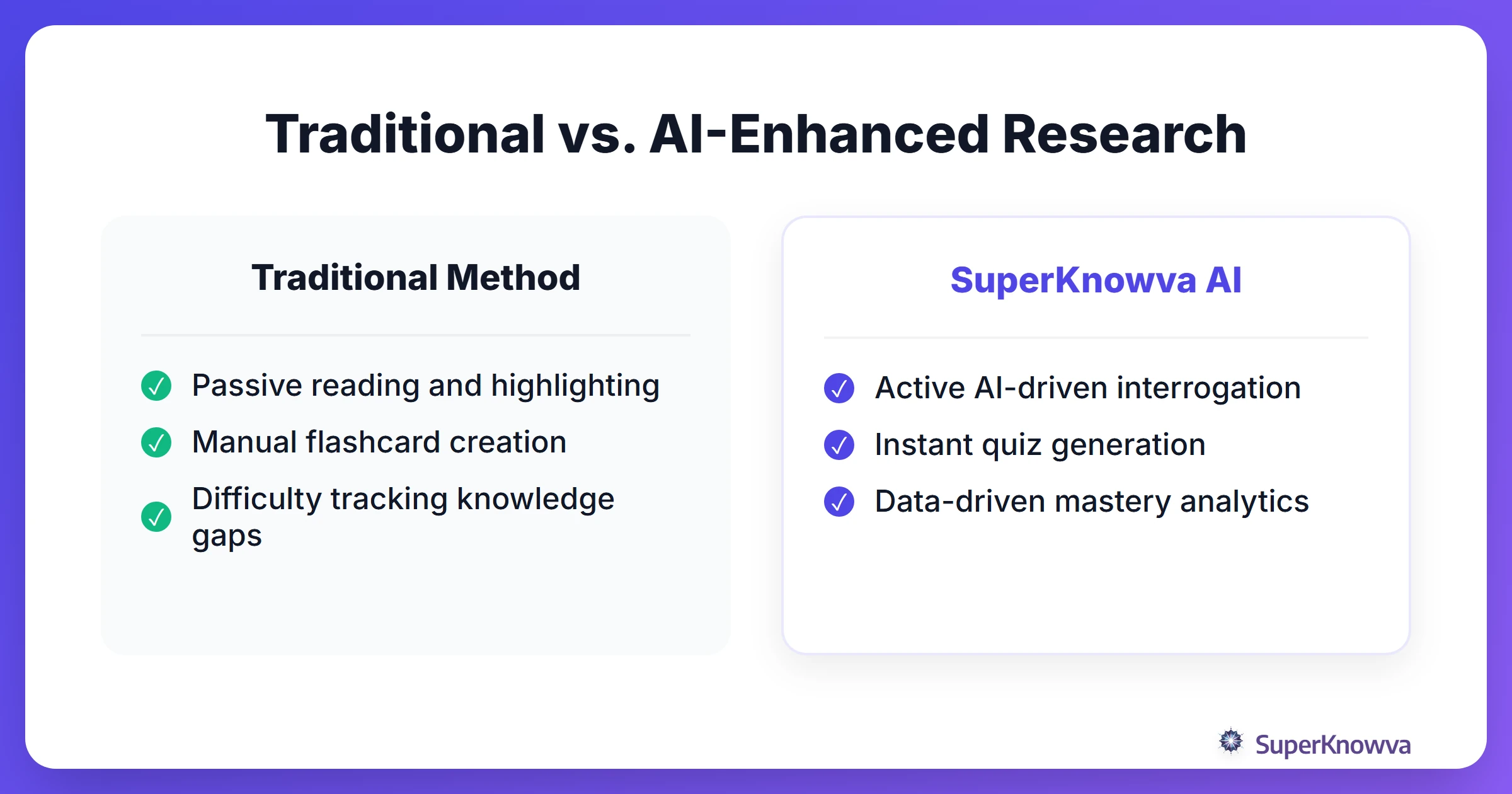 Traditional vs. AI-Enhanced Research

Traditional Method

Passive reading and highlighting

Manual flashcard creation

Difficulty tracking knowledge gaps

SuperKnowva AI

Active AI-driven interrogation

Instant quiz generation

Data-driven mastery analytics

SuperKnowva